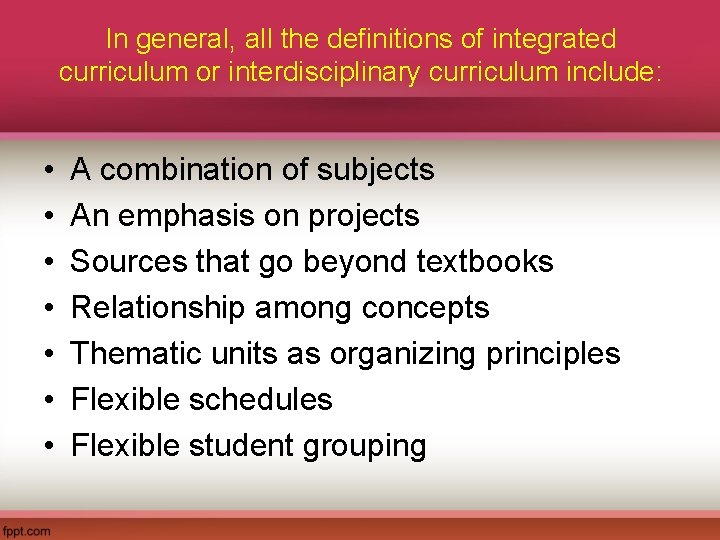 In general, all the definitions of integrated curriculum or interdisciplinary curriculum include:

• A combination of subjects
• An emphasis on projects
• Sources that go beyond textbooks
• Relationship among concepts
• Thematic units as organizing principles
• Flexible schedules
• Flexible student grouping

fppt.com